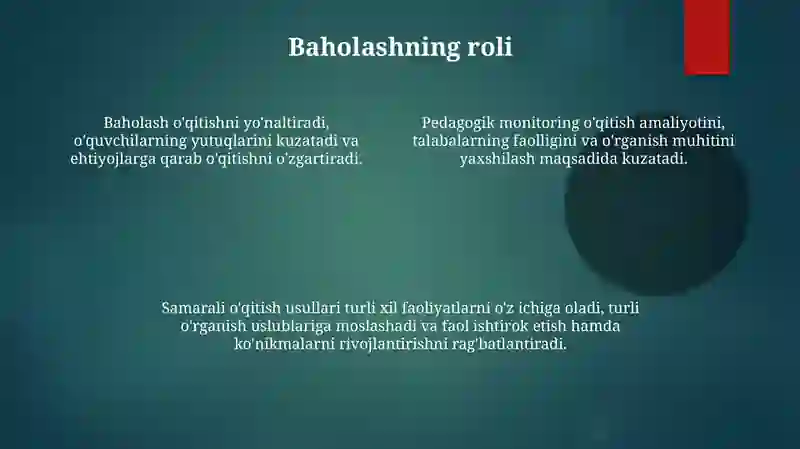 Baholashning roli

Baholash o'qitishni yo'naltiradi, o'quvchilarning yutuqlarini kuzatadi va ehtiyojlarga qarab o'qitishni o'zgartiradi.

Pedagogik monitoring o'qitish amaliyotini, talabalarning faolligini va o'rganish muhitini yaxshilash maqsadida kuzatadi.

Samarali o'qitish usullari turli xil faoliyatlarni o'z ichiga oladi, turli o'rganish uslublariga moslashadi va faol ishtirok etish hamda ko'nikmalarni rivojlantirishni rag'batlantiradi.